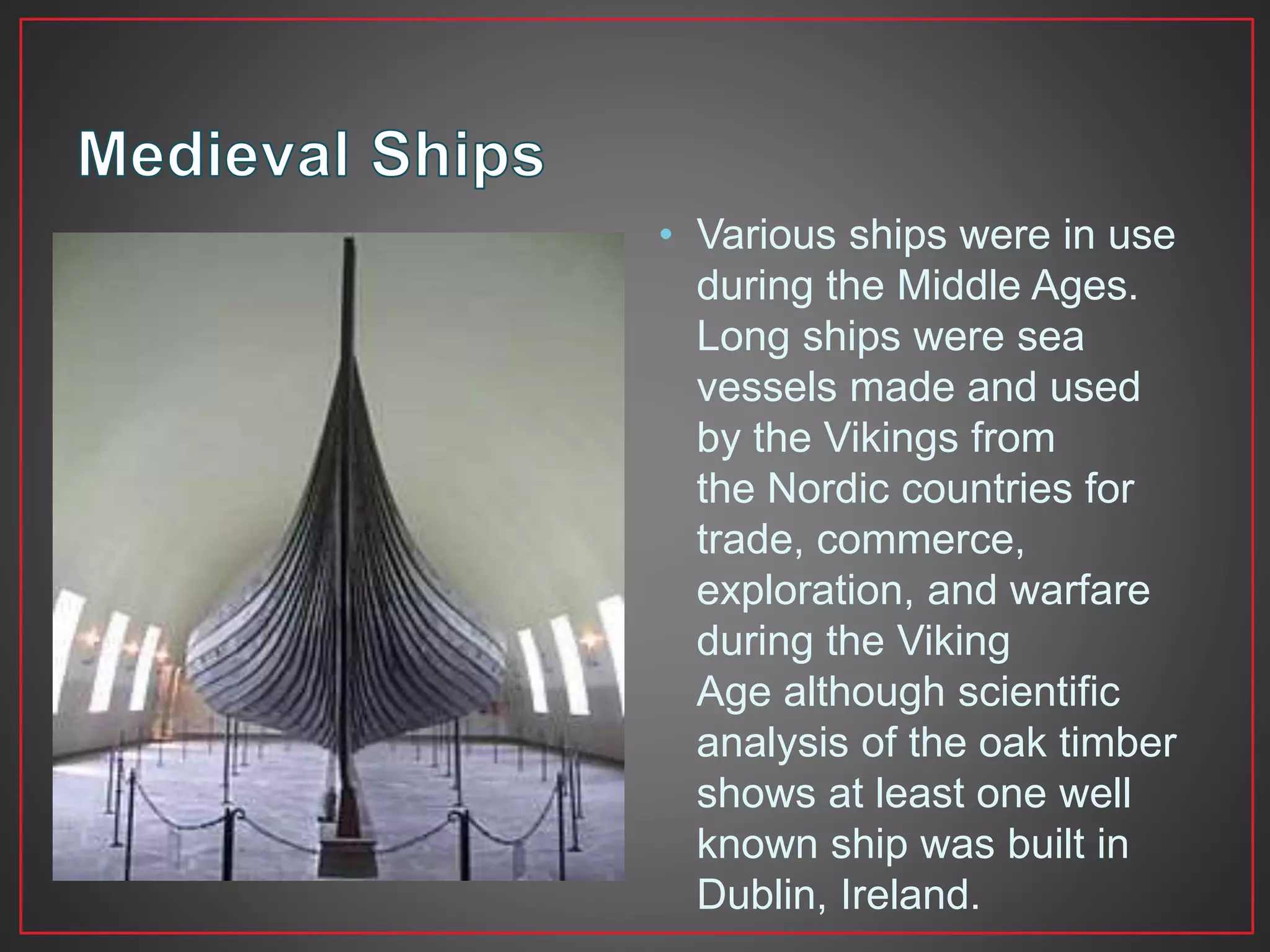 Medieval Ships

• Various ships were in use during the Middle Ages. Long ships were sea vessels made and used by the Vikings from the Nordic countries for trade, commerce, exploration, and warfare during the Viking Age although scientific analysis of the oak timber shows at least one well known ship was built in Dublin, Ireland.